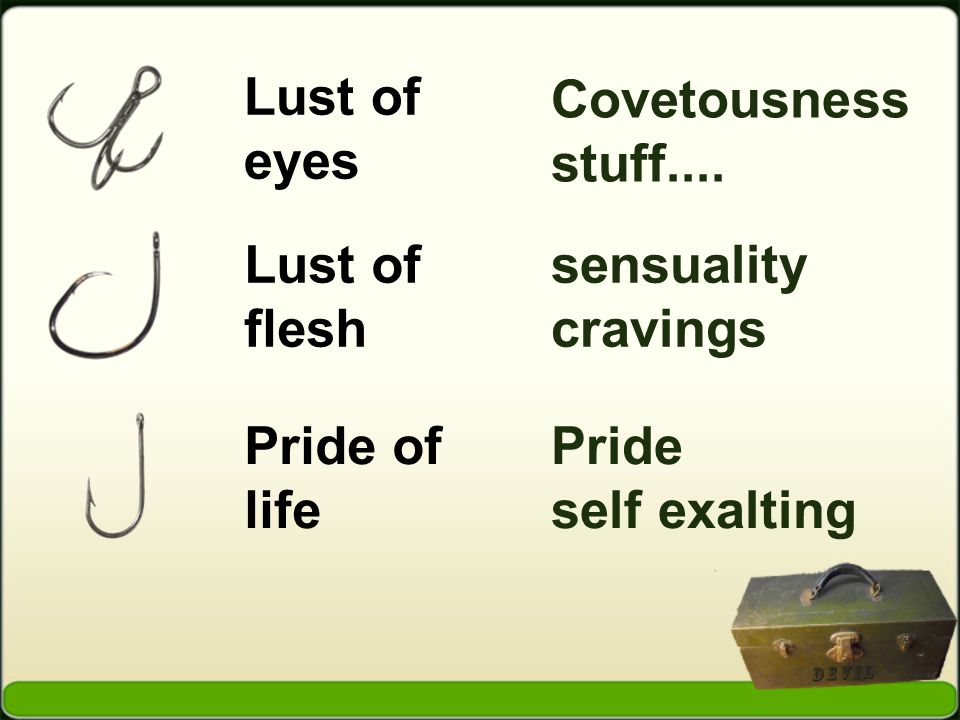 Lust of eyes

Covetousness stuff....

Lust of flesh

sensuality cravings

Pride of life

Pride self exalting

DEVIL